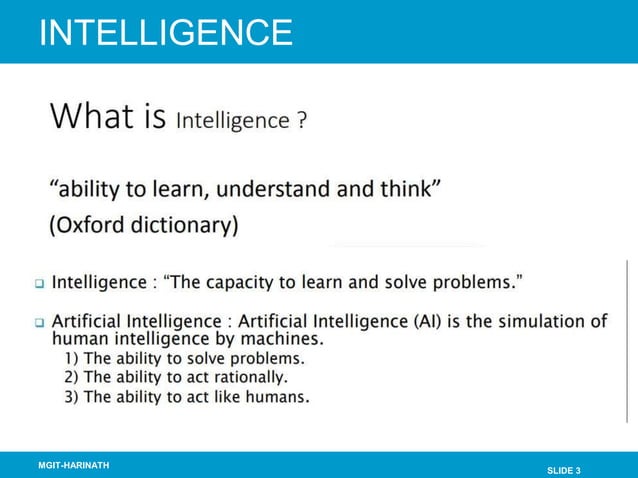 INTELLIGENCE

What is Intelligence ?

“ability to learn, understand and think”
(Oxford dictionary)

❑ Intelligence : “The capacity to learn and solve problems.”

❑ Artificial Intelligence : Artificial Intelligence (AI) is the simulation of human intelligence by machines.
1) The ability to solve problems.
2) The ability to act rationally.
3) The ability to act like humans.

MGIT-HARINATH

SLIDE 3